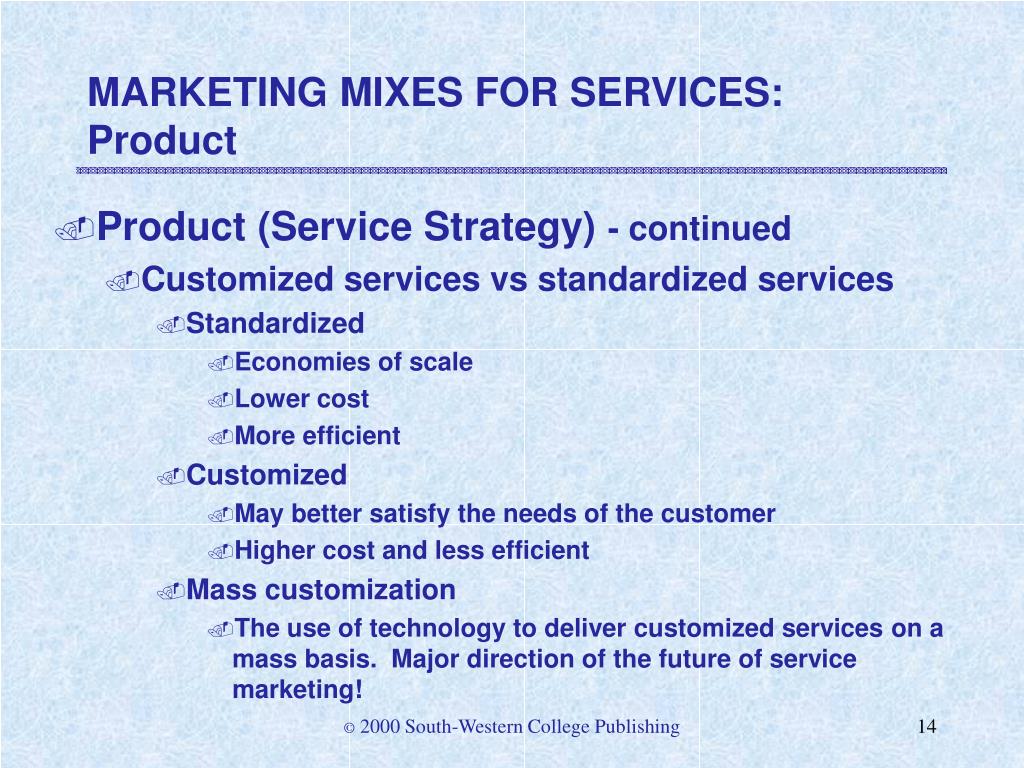 MARKETING MIXES FOR SERVICES: Product

Product (Service Strategy) - continued

Customized services vs standardized services

Standardized

Economies of scale

Lower cost

More efficient

Customized

May better satisfy the needs of the customer

Higher cost and less efficient

Mass customization

The use of technology to deliver customized services on a mass basis. Major direction of the future of service marketing!

© 2000 South-Western College Publishing

14